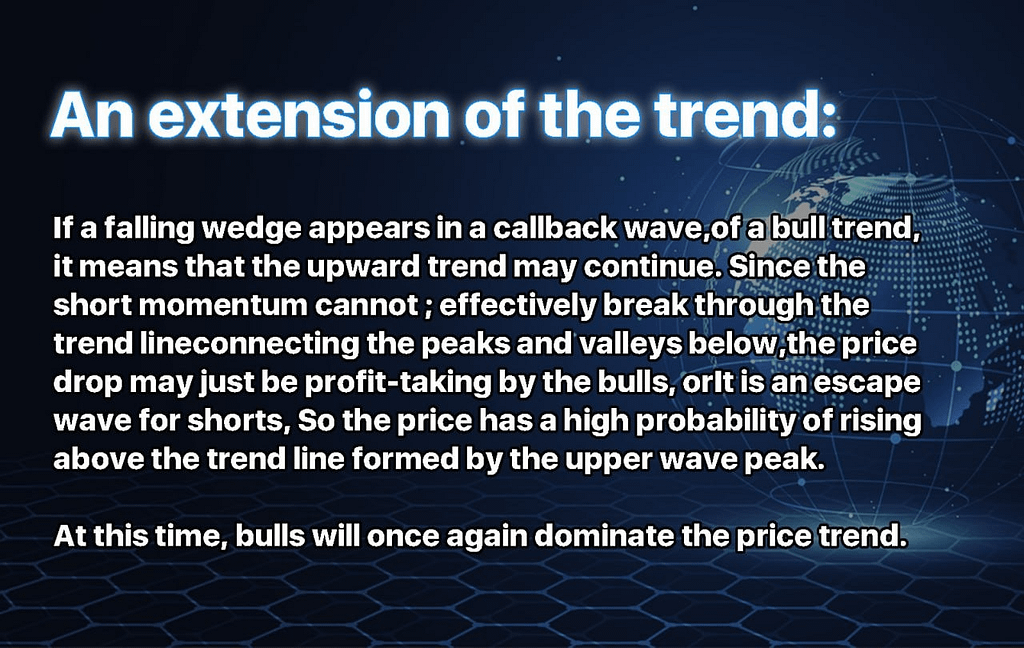 An extension of the trend:

If a falling wedge appears in a callback wave,of a bull trend, it means that the upward trend may continue. Since the short momentum cannot ; effectively break through the trend lineconnecting the peaks and valleys below,the price drop may just be profit-taking by the bulls, orIt is an escape wave for shorts, So the price has a high probability of rising above the trend line formed by the upper wave peak.

At this time, bulls will once again dominate the price trend.